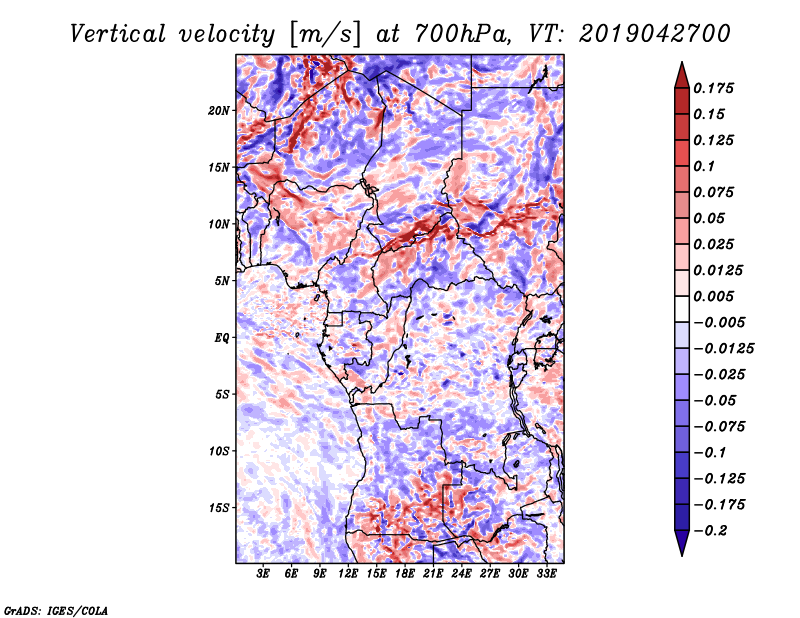 Vertical velocity [m/s] at 700hPa, VT: 2019042700

20N
15N
10N
5N
EQ
5S
10S
15S

3E 6E 9E 12E 15E 18E 21E 24E 27E 30E 33E

0.175
0.15
0.125
0.1
0.075
0.05
0.025
0.0125
0.005
−0.005
−0.0125
−0.025
−0.05
−0.075
−0.1
−0.125
−0.175
−0.2

GrADS: IGES/COLA